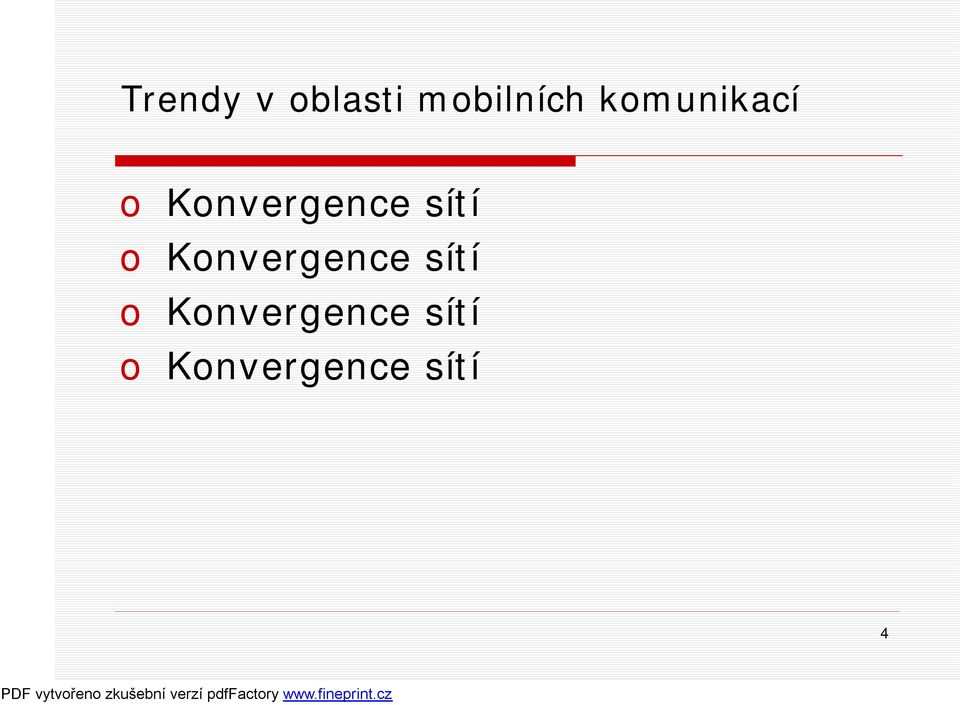 Trendy v oblasti mobilních komunikací

o Konvergence sítí
o Konvergence sítí
o Konvergence sítí
o Konvergence sítí

4

PDF vytvořeno zkušební verzí pdfFactory www.fineprint.cz